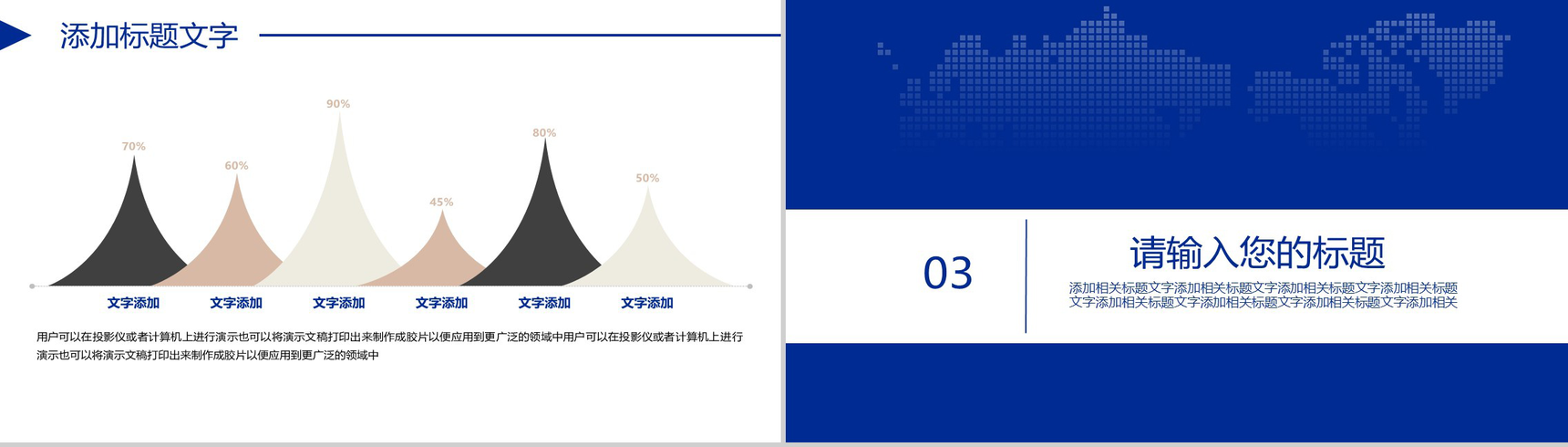 添加标题文字

70%

60%

90%

45%

80%

50%

文字添加 文字添加 文字添加 文字添加 文字添加 文字添加

用户可以在投影仪或者计算机上进行演示也可以将演示文稿打印出来制作成胶片以便应用到更广泛的领域中用户可以在投影仪或者计算机上进行演示也可以将演示文稿打印出来制作成胶片以便应用到更广泛的领域中

03

请输入您的标题

添加相关标题文字添加相关标题文字添加相关标题文字添加相关标题文字添加相关标题文字添加相关标题文字添加相关标题文字添加相关